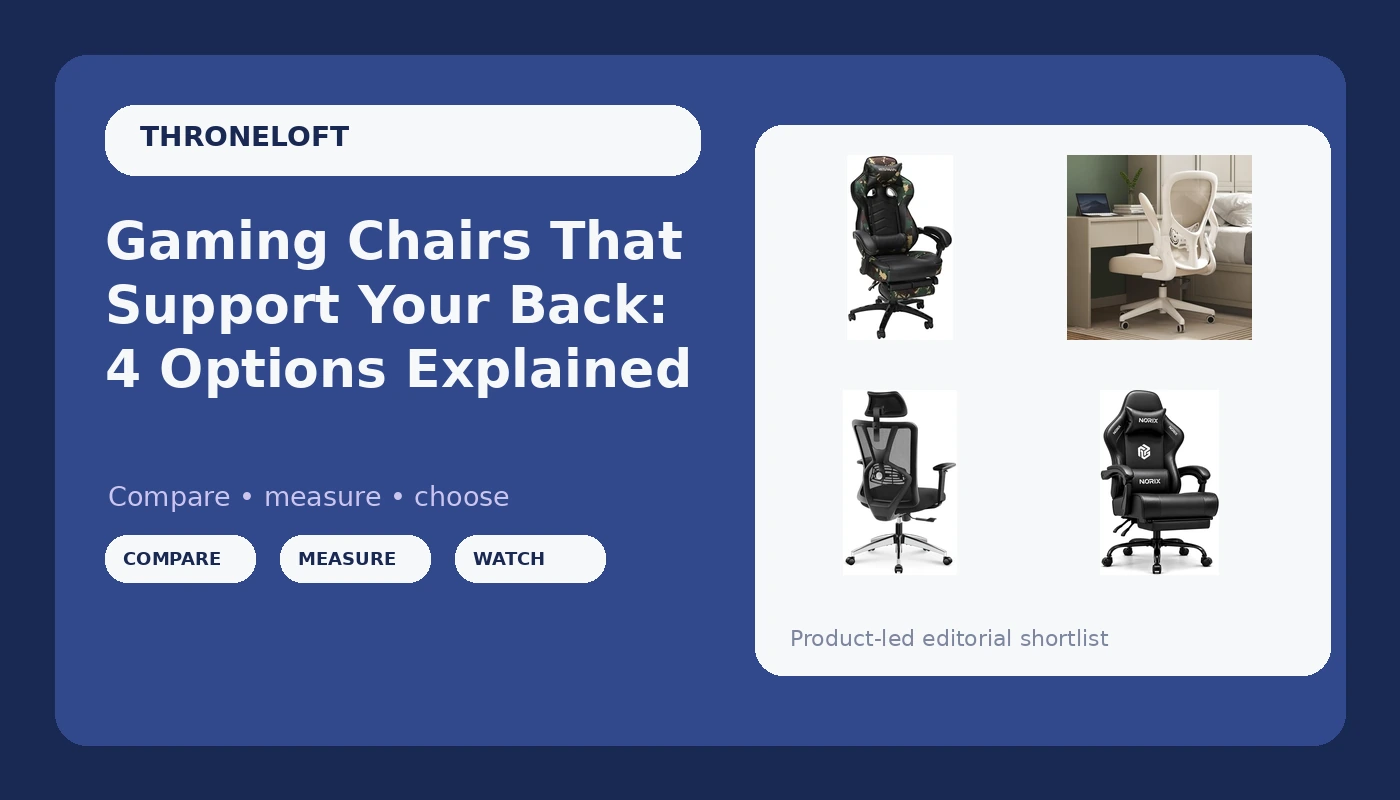 THRONELOFT

Gaming Chairs That Support Your Back: 4 Options Explained

Compare • measure • choose

COMPARE

MEASURE

WATCH

NORIX

NORIX

Product-led editorial shortlist